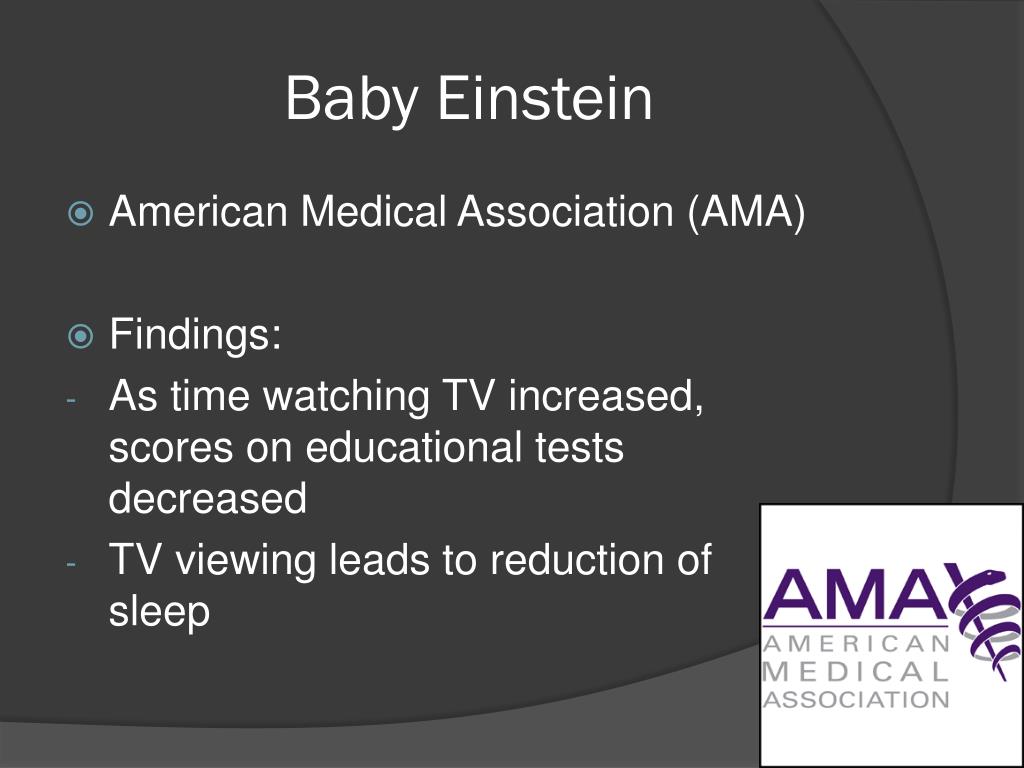 Baby Einstein

American Medical Association (AMA)

Findings:

- As time watching TV increased, scores on educational tests decreased
- TV viewing leads to reduction of sleep

AMA
AMERICAN
MEDICAL
ASSOCIATION